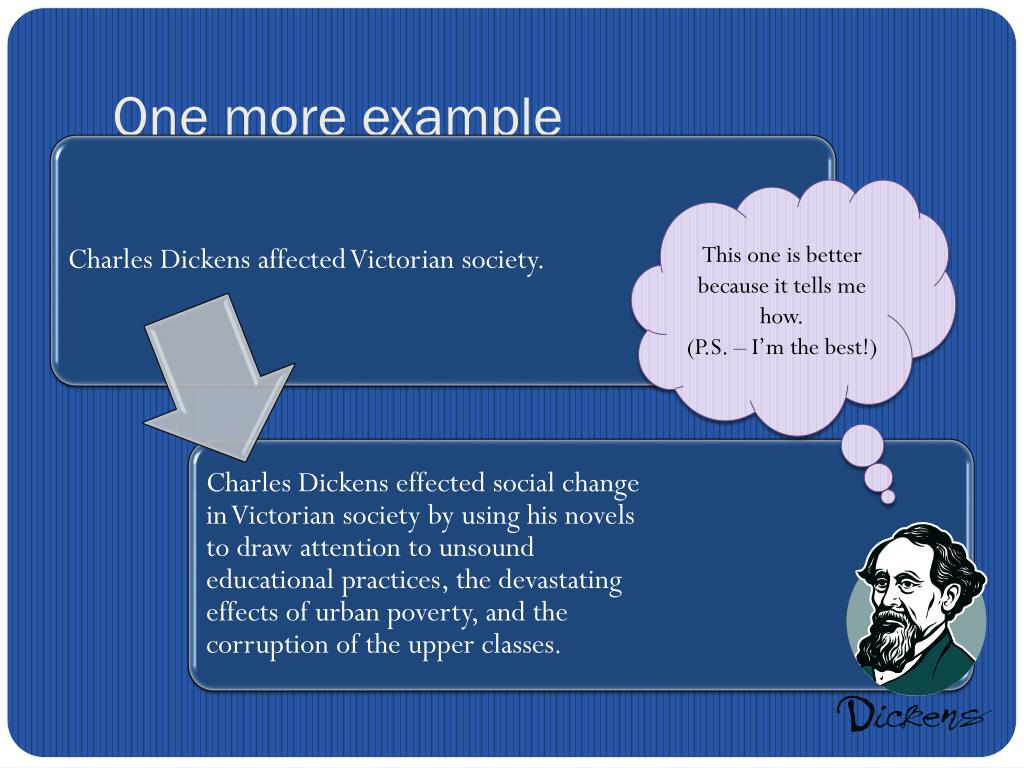 One more example

Charles Dickens affected Victorian society.

This one is better because it tells me how.
(P.S. – I'm the best!)

Charles Dickens effected social change in Victorian society by using his novels to draw attention to unsound educational practices, the devastating effects of urban poverty, and the corruption of the upper classes.

Dickens